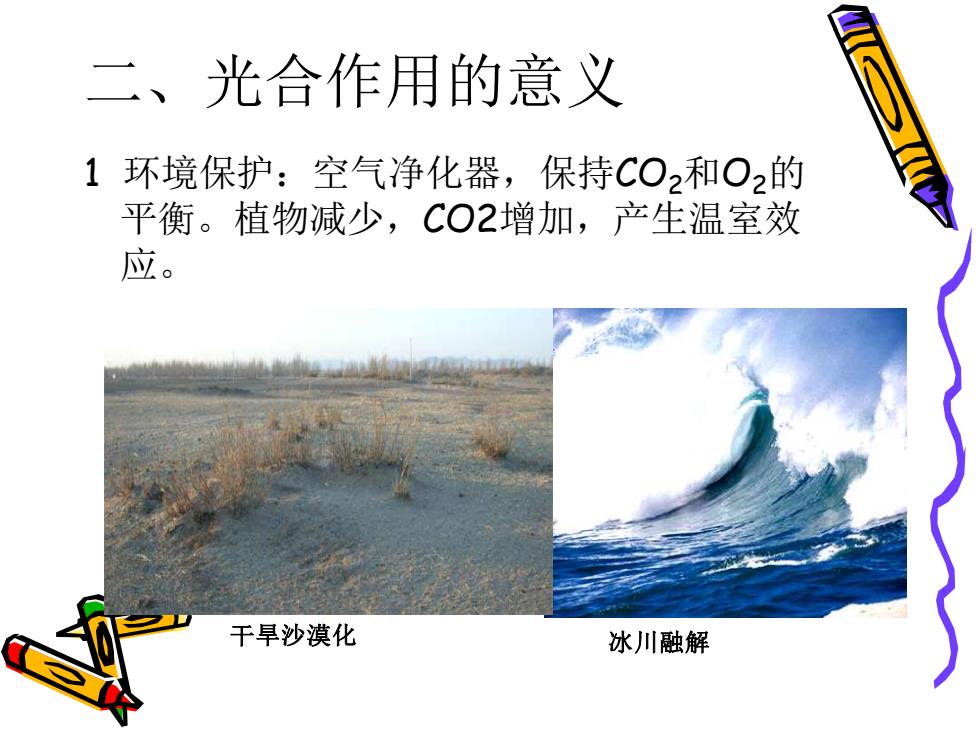 二、光合作用的意义

1 环境保护：空气净化器，保持$CO_2$和$O_2$的平衡。植物减少，CO2增加，产生温室效应。

干旱沙漠化

冰川融解